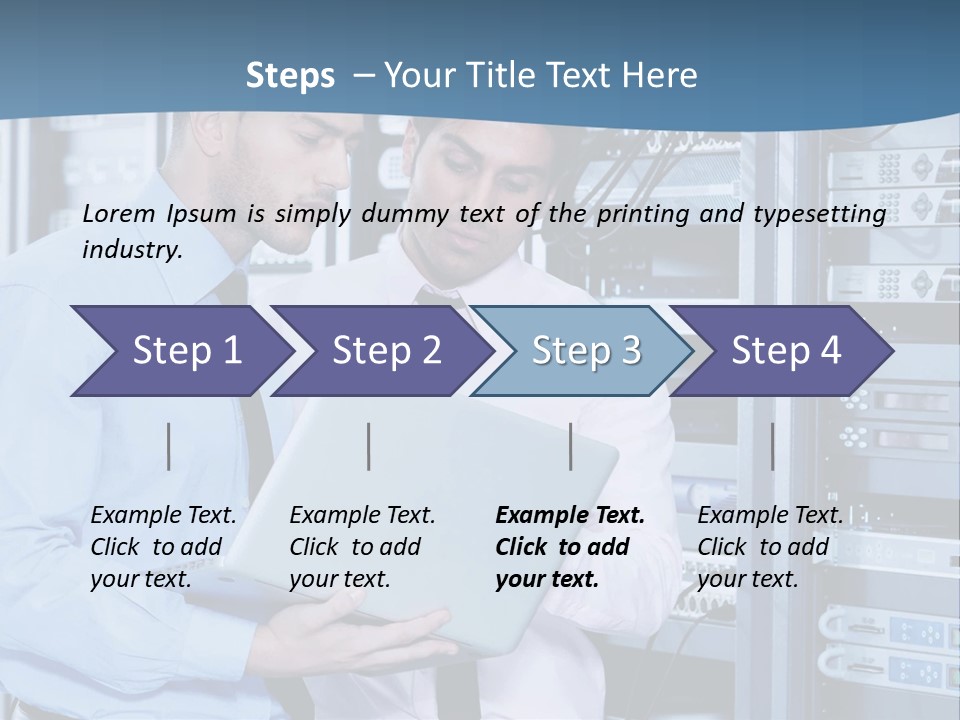 Steps – Your Title Text Here

Lorem Ipsum is simply dummy text of the printing and typesetting industry.

Step 1

Step 2

Step 3

Step 4

Example Text. Click to add your text.

Example Text. Click to add your text.

Example Text. Click to add your text.

Example Text. Click to add your text.